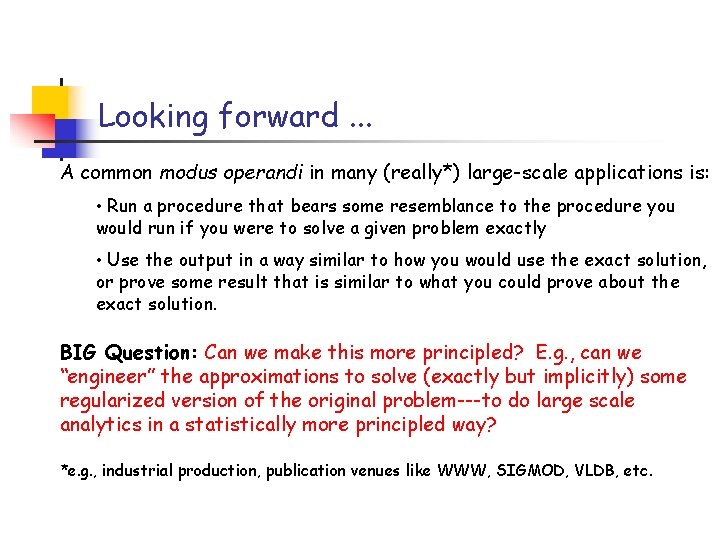 Looking forward ...

A common modus operandi in many (really*) large-scale applications is:

• Run a procedure that bears some resemblance to the procedure you would run if you were to solve a given problem exactly

• Use the output in a way similar to how you would use the exact solution, or prove some result that is similar to what you could prove about the exact solution.

BIG Question: Can we make this more principled? E.g., can we "engineer" the approximations to solve (exactly but implicitly) some regularized version of the original problem---to do large scale analytics in a statistically more principled way?

*e.g., industrial production, publication venues like WWW, SIGMOD, VLDB, etc.